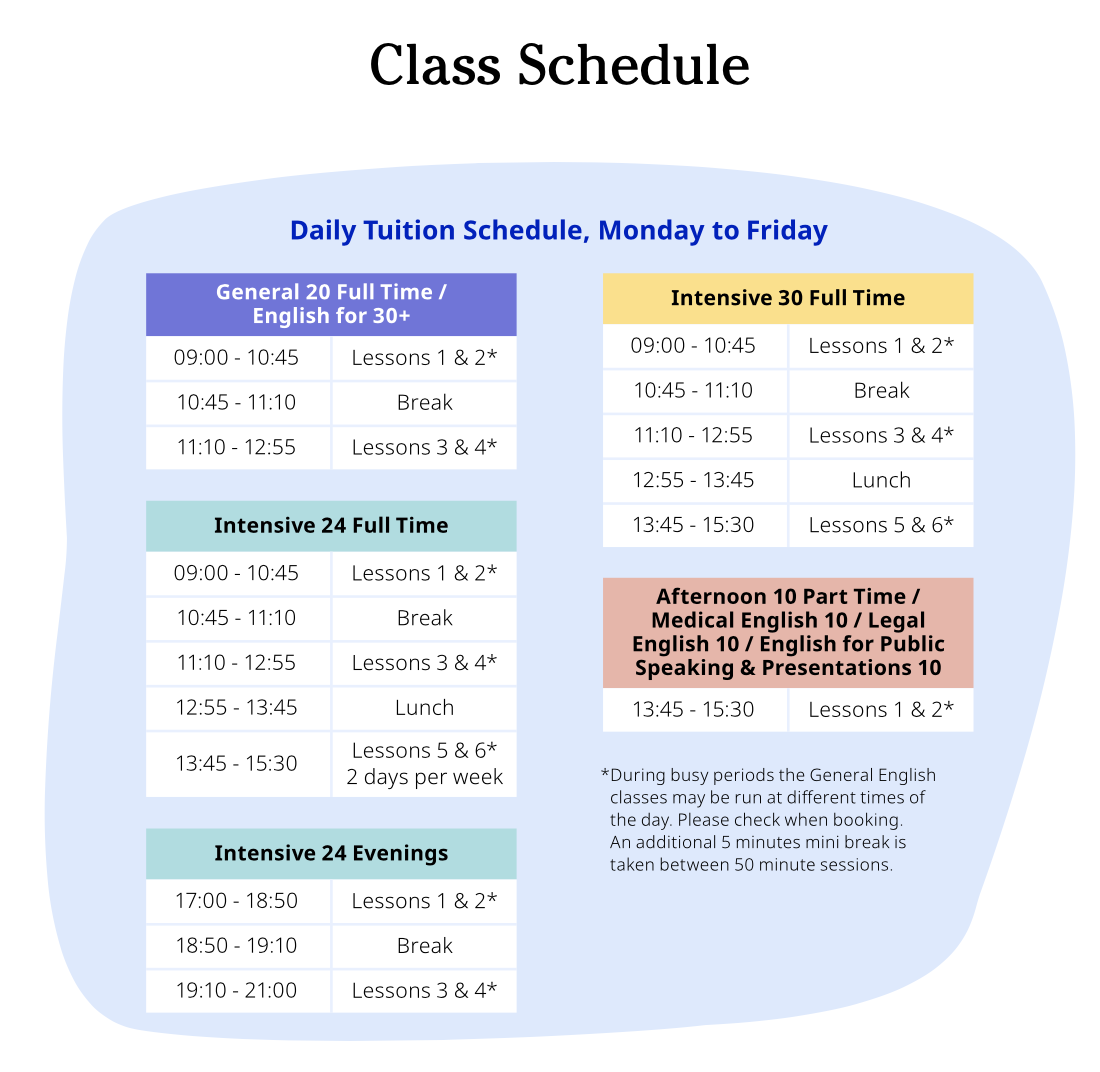 Class Schedule

Daily Tuition Schedule, Monday to Friday

| General 20 Full Time / English for 30+ | |
|---|---|
| 09:00 - 10:45 | Lessons 1 & 2* |
| 10:45 - 11:10 | Break |
| 11:10 - 12:55 | Lessons 3 & 4* |

| Intensive 24 Full Time | |
|---|---|
| 09:00 - 10:45 | Lessons 1 & 2* |
| 10:45 - 11:10 | Break |
| 11:10 - 12:55 | Lessons 3 & 4* |
| 12:55 - 13:45 | Lunch |
| 13:45 - 15:30 | Lessons 5 & 6* 2 days per week |

| Intensive 24 Evenings | |
|---|---|
| 17:00 - 18:50 | Lessons 1 & 2* |
| 18:50 - 19:10 | Break |
| 19:10 - 21:00 | Lessons 3 & 4* |

| Intensive 30 Full Time | |
|---|---|
| 09:00 - 10:45 | Lessons 1 & 2* |
| 10:45 - 11:10 | Break |
| 11:10 - 12:55 | Lessons 3 & 4* |
| 12:55 - 13:45 | Lunch |
| 13:45 - 15:30 | Lessons 5 & 6* |

| Afternoon 10 Part Time / Medical English 10 / Legal English 10 / English for Public Speaking & Presentations 10 | |
|---|---|
| 13:45 - 15:30 | Lessons 1 & 2* |

*During busy periods the General English classes may be run at different times of the day. Please check when booking. An additional 5 minutes mini break is taken between 50 minute sessions.